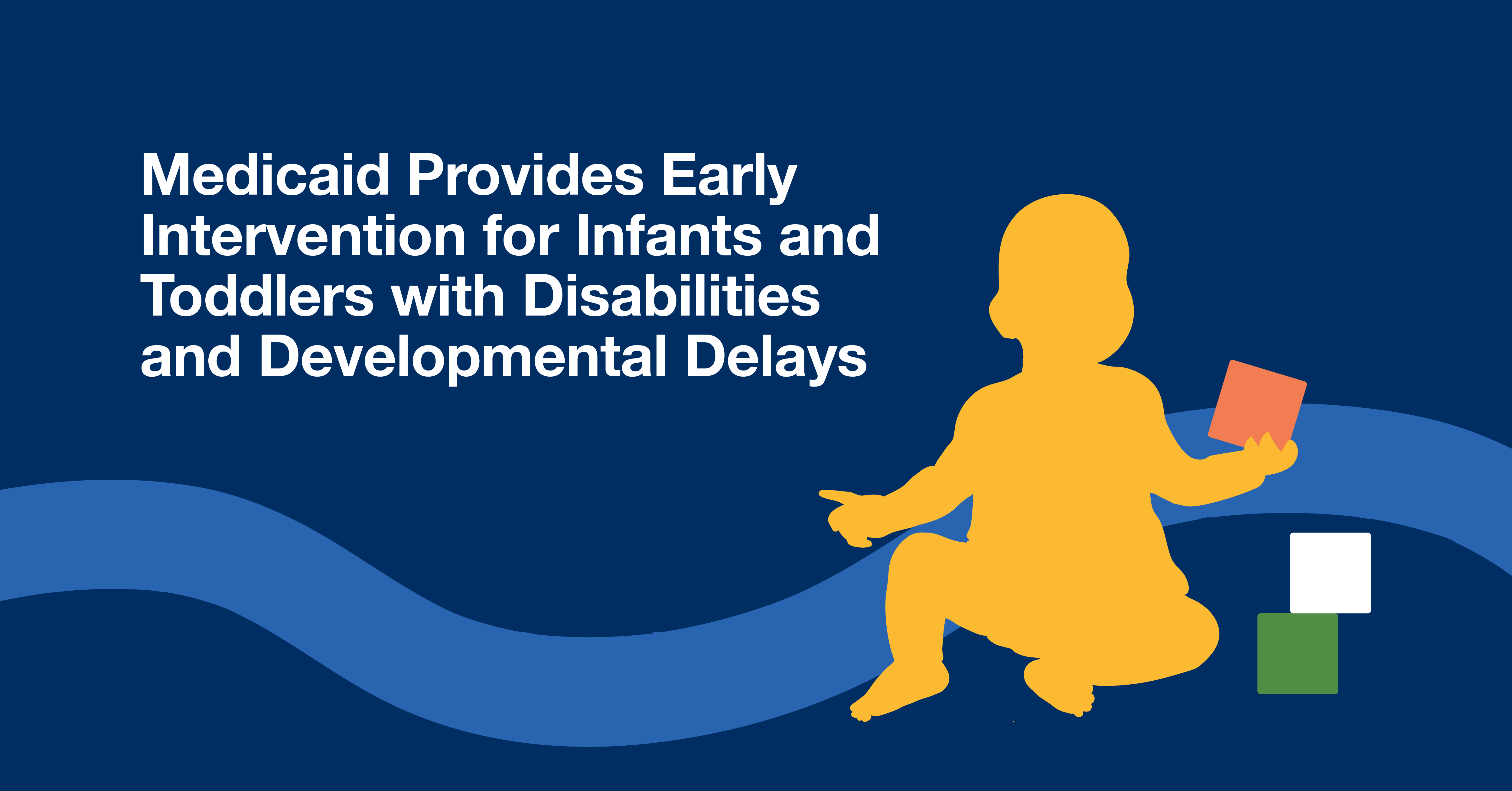 Medicaid Provides Early Intervention for Infants and Toddlers with Disabilities and Developmental Delays